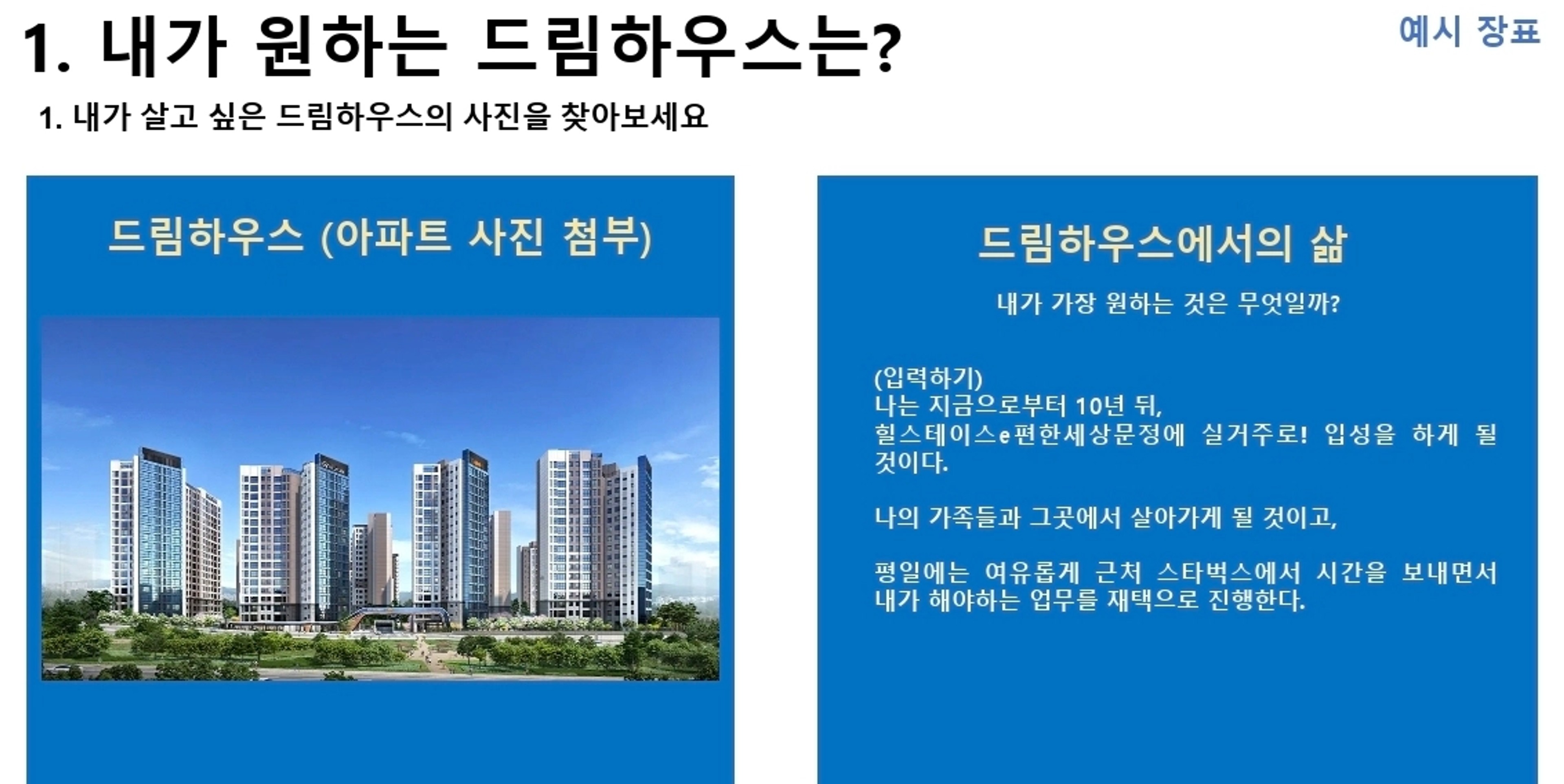 1. 내가 원하는 드림하우스는?

예시 장표

1. 내가 살고 싶은 드림하우스의 사진을 찾아보세요

드림하우스 (아파트 사진 첨부)

드림하우스에서의 삶

내가 가장 원하는 것은 무엇일까?

(입력하기)
나는 지금으로부터 10년 뒤, 힐스테이스e편한세상문정에 실거주로! 입성을 하게 될 것이다.

나의 가족들과 그곳에서 살아가게 될 것이고,

평일에는 여유롭게 근처 스타벅스에서 시간을 보내면서 내가 해야하는 업무를 재택으로 진행한다.